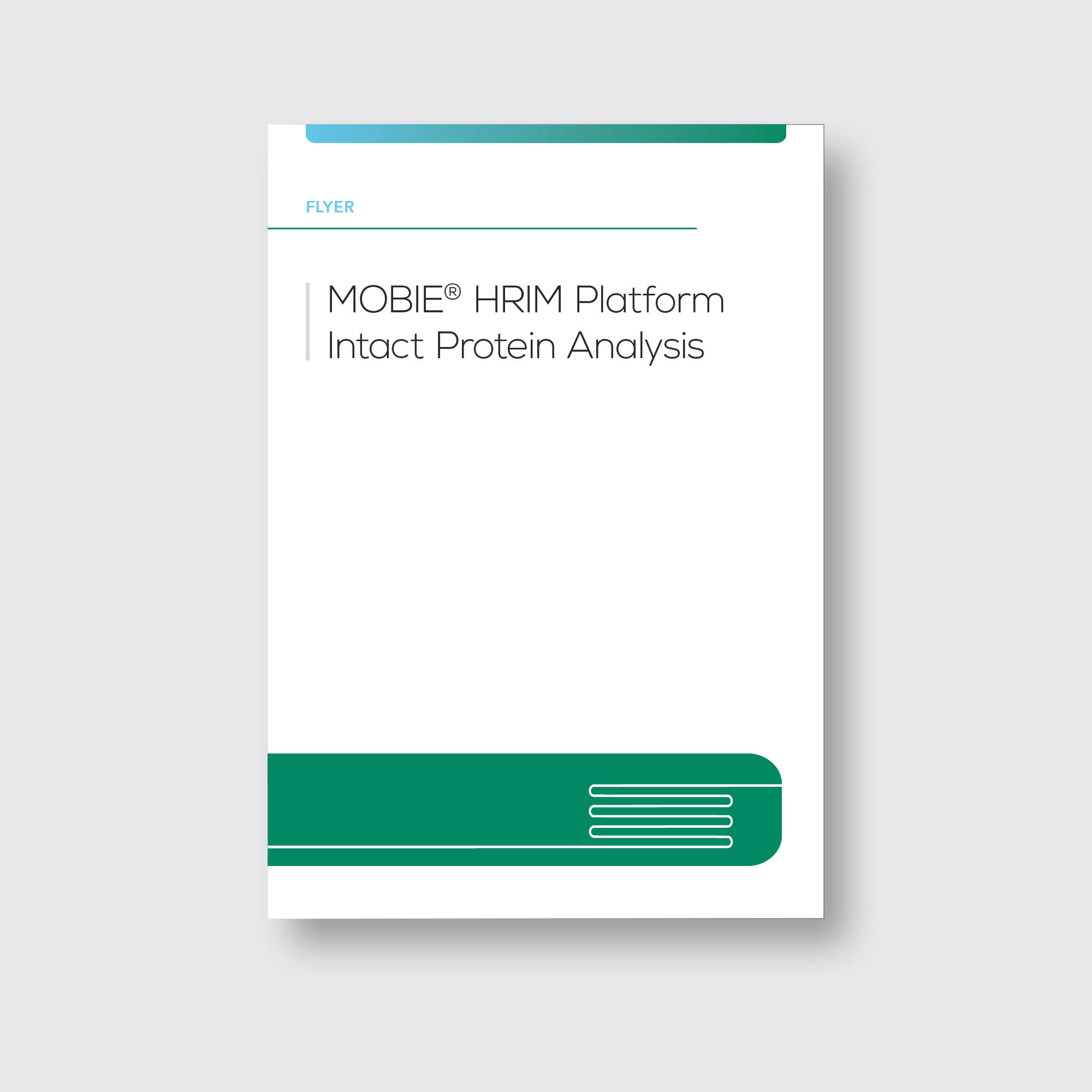 FLYER

MOBIE® HRIM Platform
Intact Protein Analysis